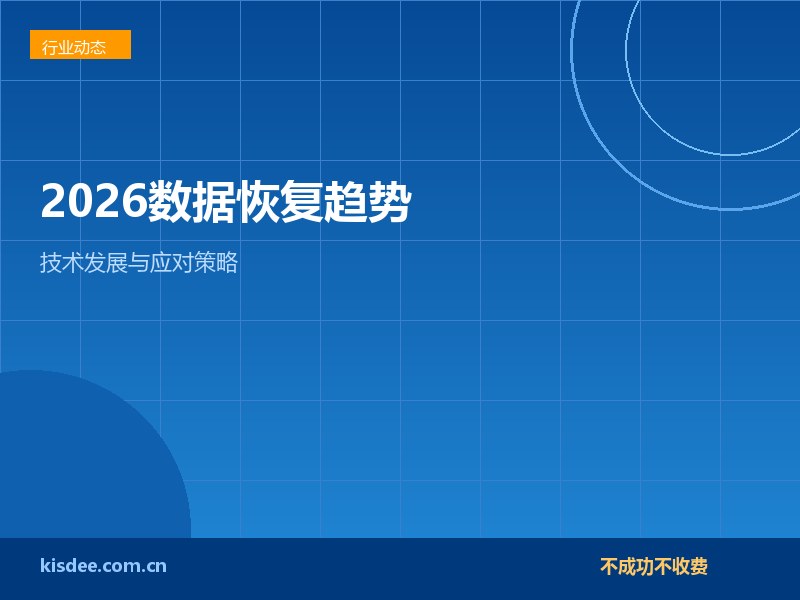 行业动态

2026数据恢复趋势

技术发展与应对策略

kisdee.com.cn

不成功不收费